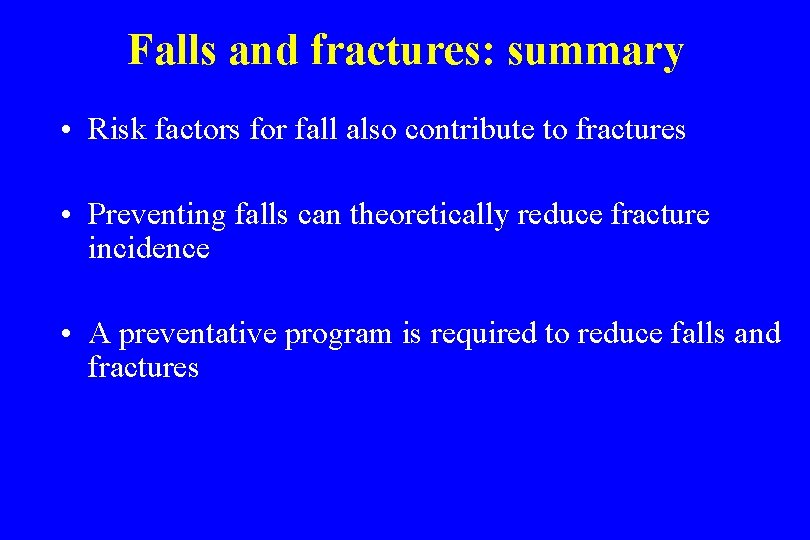 Falls and fractures: summary

• Risk factors for fall also contribute to fractures

• Preventing falls can theoretically reduce fracture incidence

• A preventative program is required to reduce falls and fractures